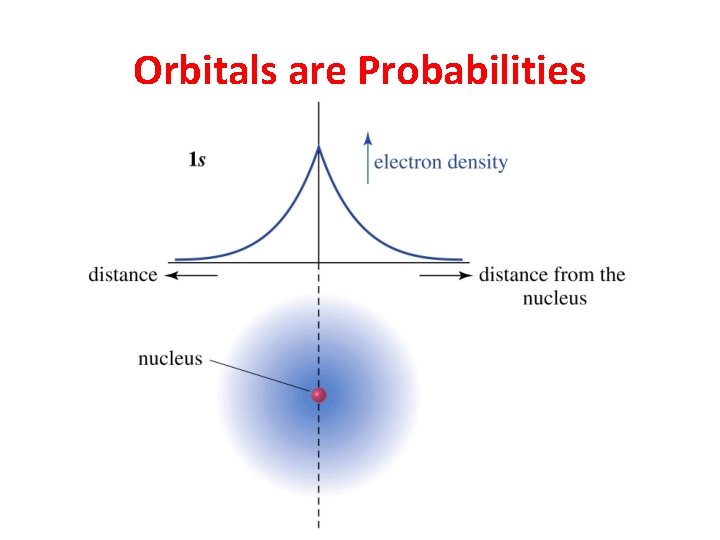 Orbitals are Probabilities

1s

electron density

distance

distance from the nucleus

nucleus